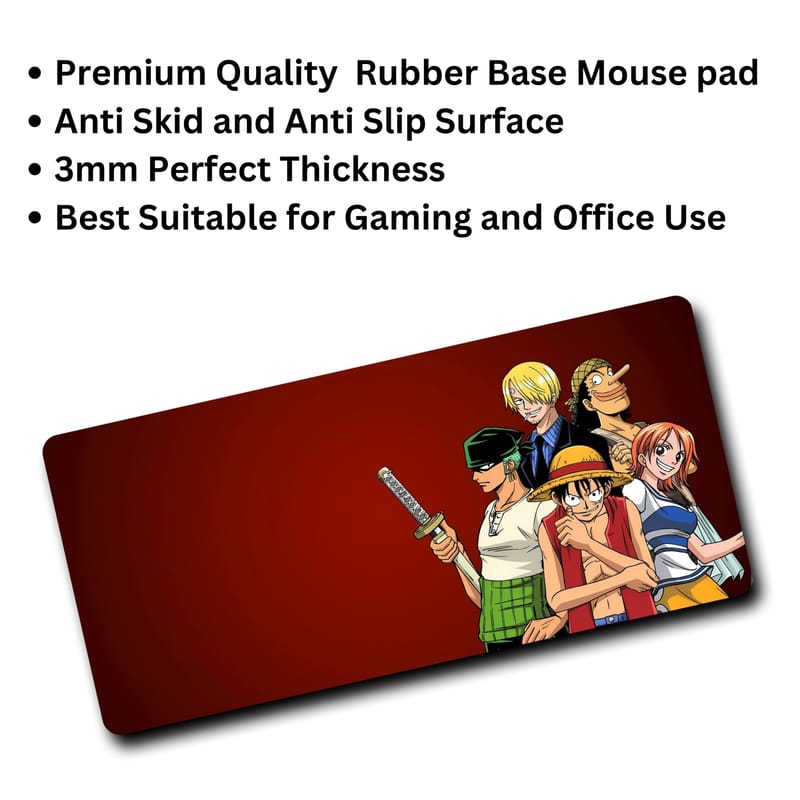 • Premium Quality  Rubber Base Mouse pad
• Anti Skid and Anti Slip Surface
• 3mm Perfect Thickness
• Best Suitable for Gaming and Office Use